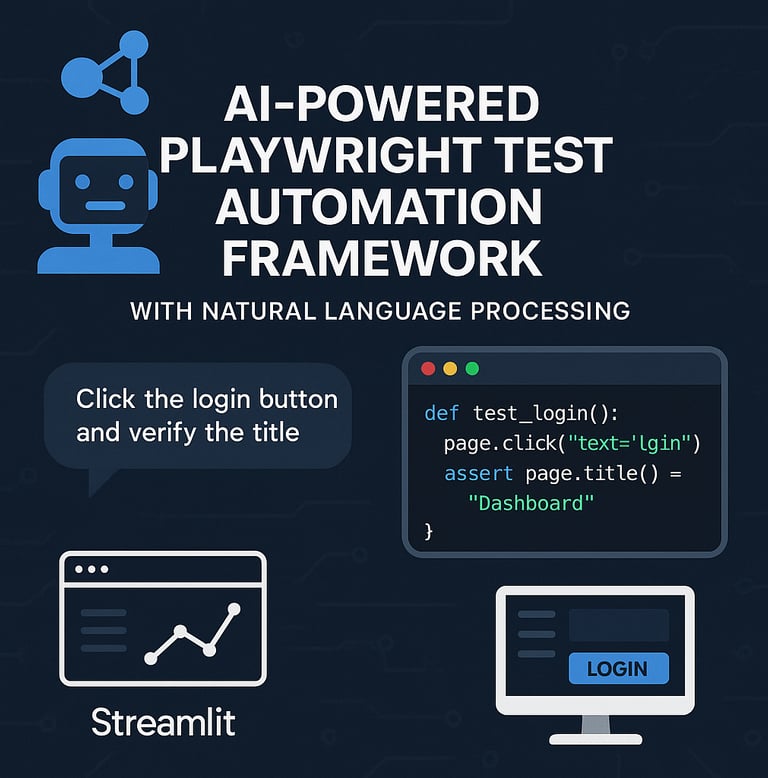 AI-POWERED PLAYWRIGHT TEST AUTOMATION FRAMEWORK

WITH NATURAL LANGUAGE PROCESSING

Click the login button and verify the title

def test_login():
  page.click("text='lgin")
  assert page.title() =
    "Dashboard"
}

Streamlit

LOGIN